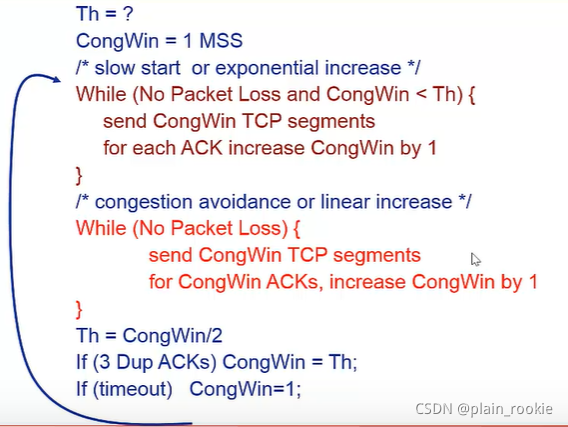 Th = ?
CongWin = 1 MSS
/* slow start or exponential increase */
While (No Packet Loss and CongWin < Th) {
send CongWin TCP segments
for each ACK increase CongWin by 1
}
/* congestion avoidance or linear increase */
While (No Packet Loss) {
send CongWin TCP segments
for CongWin ACKs, increase CongWin by 1
}
Th = CongWin/2
If (3 Dup ACKs) CongWin = Th;
If (timeout) CongWin=1;

CSDN @plain_rookie